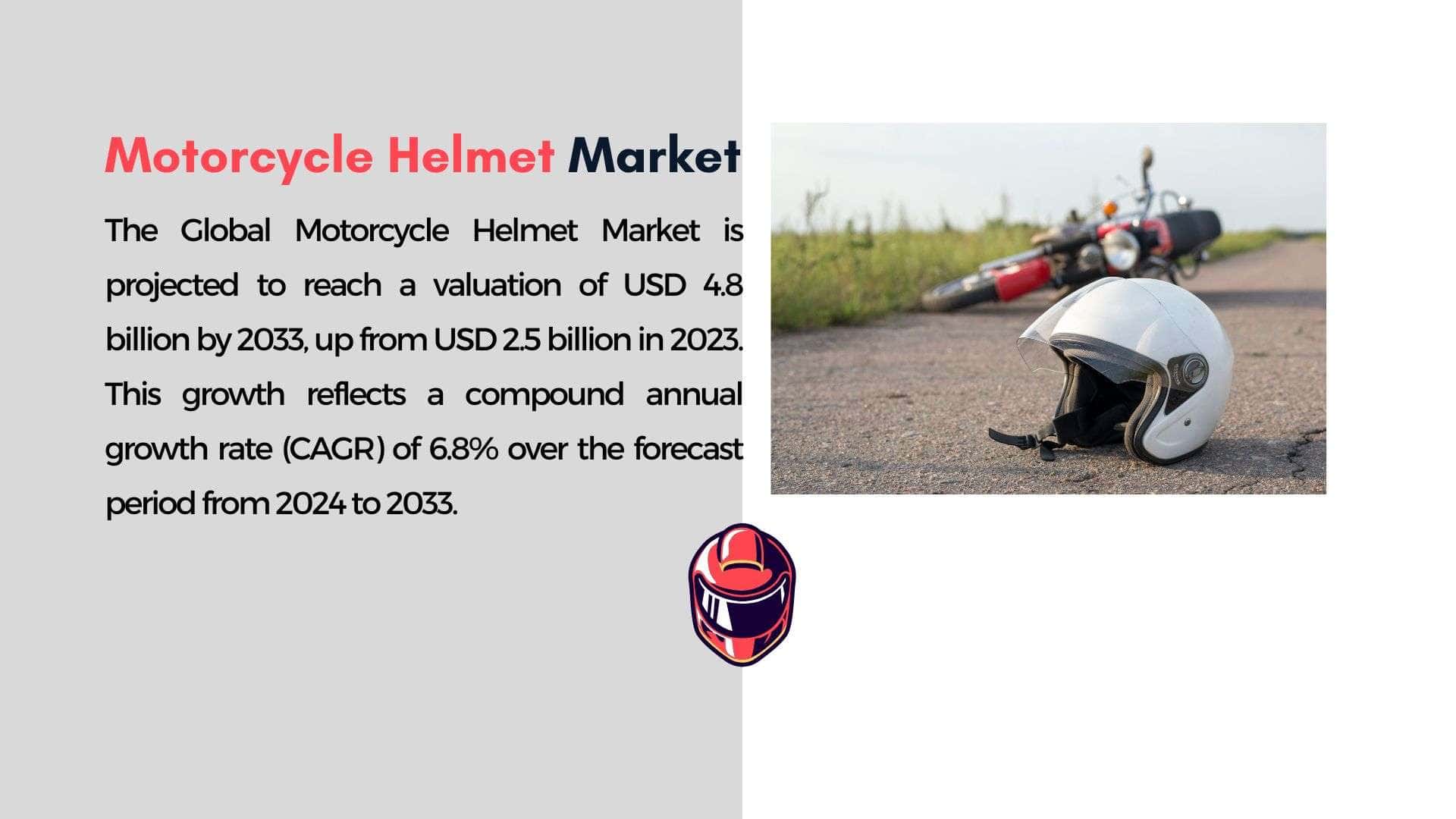 Motorcycle Helmet Market

The Global Motorcycle Helmet Market is projected to reach a valuation of USD 4.8 billion by 2033, up from USD 2.5 billion in 2023. This growth reflects a compound annual growth rate (CAGR) of 6.8% over the forecast period from 2024 to 2033.